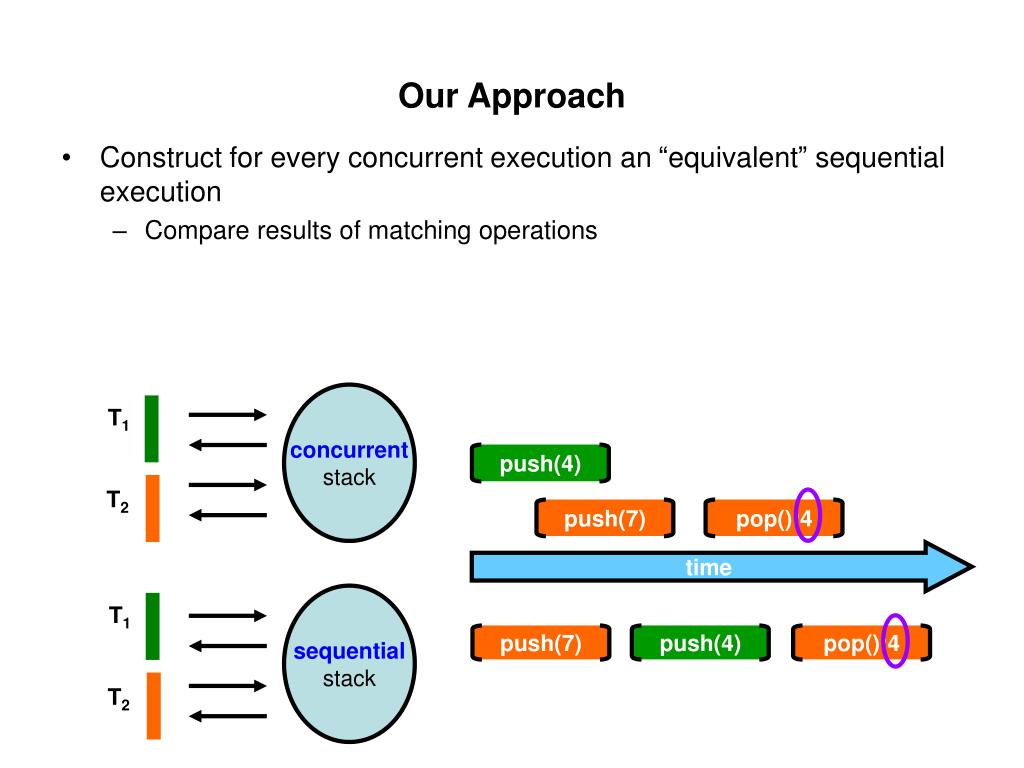 Our Approach

• Construct for every concurrent execution an “equivalent” sequential execution
– Compare results of matching operations

$T_1$

$T_2$

concurrent stack

push(4)

push(7)

pop() 4

time

$T_1$

$T_2$

sequential stack

push(7)

push(4)

pop() 4